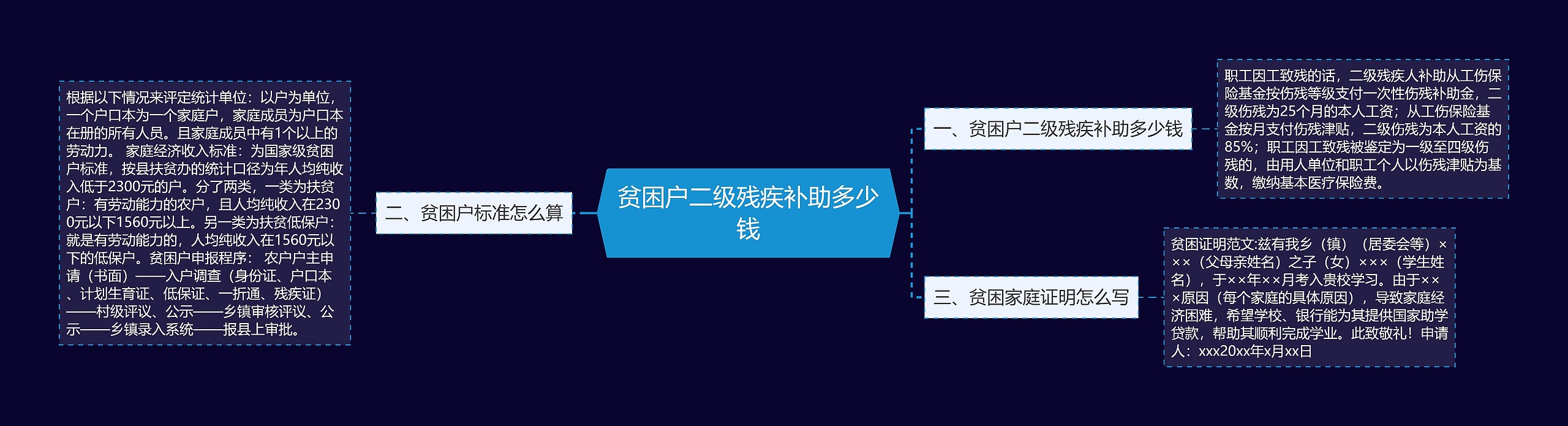 贫困户二级残疾补助多少钱

一、贫困户二级残疾补助多少钱

职工因工致残的话，二级残疾人补助从工伤保险基金按伤残等级支付一次性伤残补助金，二级伤残为25个月的本人工资；从工伤保险基金按月支付伤残津贴，二级伤残为本人工资的85%；职工因工致残被鉴定为一级至四级伤残的，由用人单位和职工个人以伤残津贴为基数，缴纳基本医疗保险费。

二、贫困户标准怎么算

根据以下情况来评定统计单位：以户为单位，一个户口本为一个家庭户，家庭成员为户口本在册的所有人员。且家庭成员中有1个以上的劳动力。 家庭经济收入标准：为国家级贫困户标准，按县扶贫办的统计口径为年人均纯收入低于2300元的户。分了两类，一类为扶贫户：有劳动能力的农户，且人均纯收入在2300元以下1560元以上。另一类为扶贫低保户：就是有劳动能力的，人均纯收入在1560元以下的低保户。贫困户申报程序： 农户户主申请（书面）——入户调查（身份证、户口本、计划生育证、低保证、一折通、残疾证）——村级评议、公示——乡镇审核评议、公示——乡镇录入系统——报县上审批。

三、贫困家庭证明怎么写

贫困证明范文:兹有我乡（镇）（居委会等）×××（父母亲姓名）之子（女）×××（学生姓名），于××年××月考入贵校学习。由于×××原因（每个家庭的具体原因），导致家庭经济困难，希望学校、银行能为其提供国家助学贷款，帮助其顺利完成学业。此致敬礼！申请人：xxx20xx年x月xx日